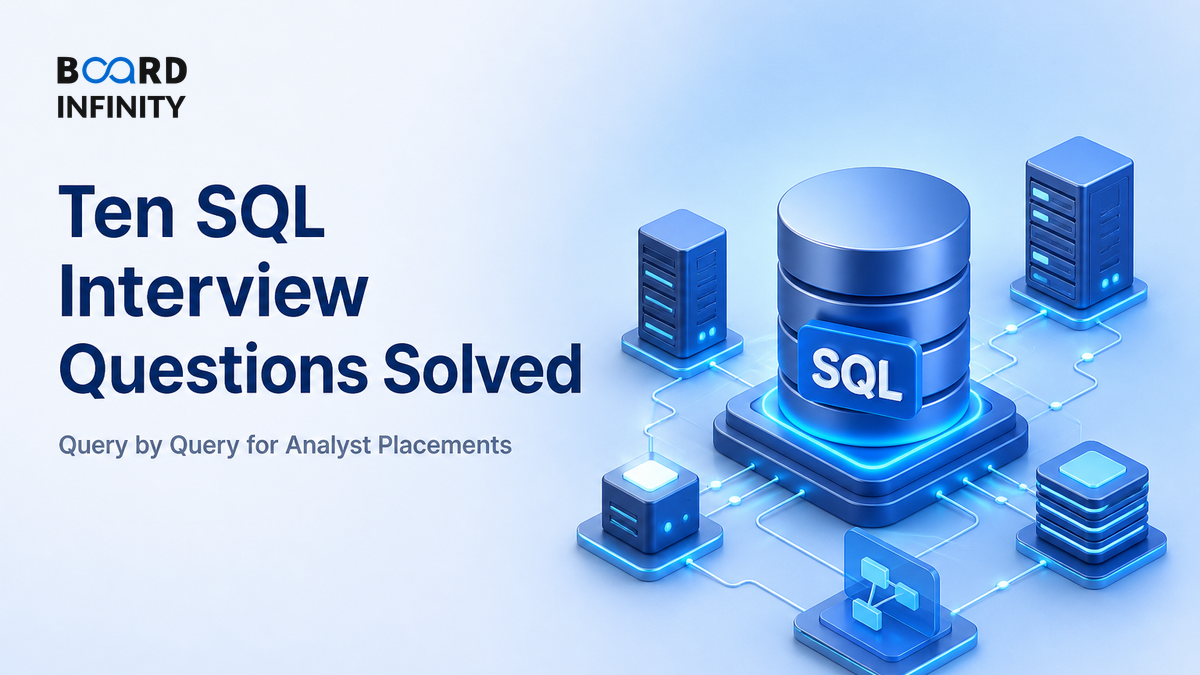 BOARD INFINITY

Ten SQL Interview Questions Solved

Query by Query for Analyst Placements

SQL